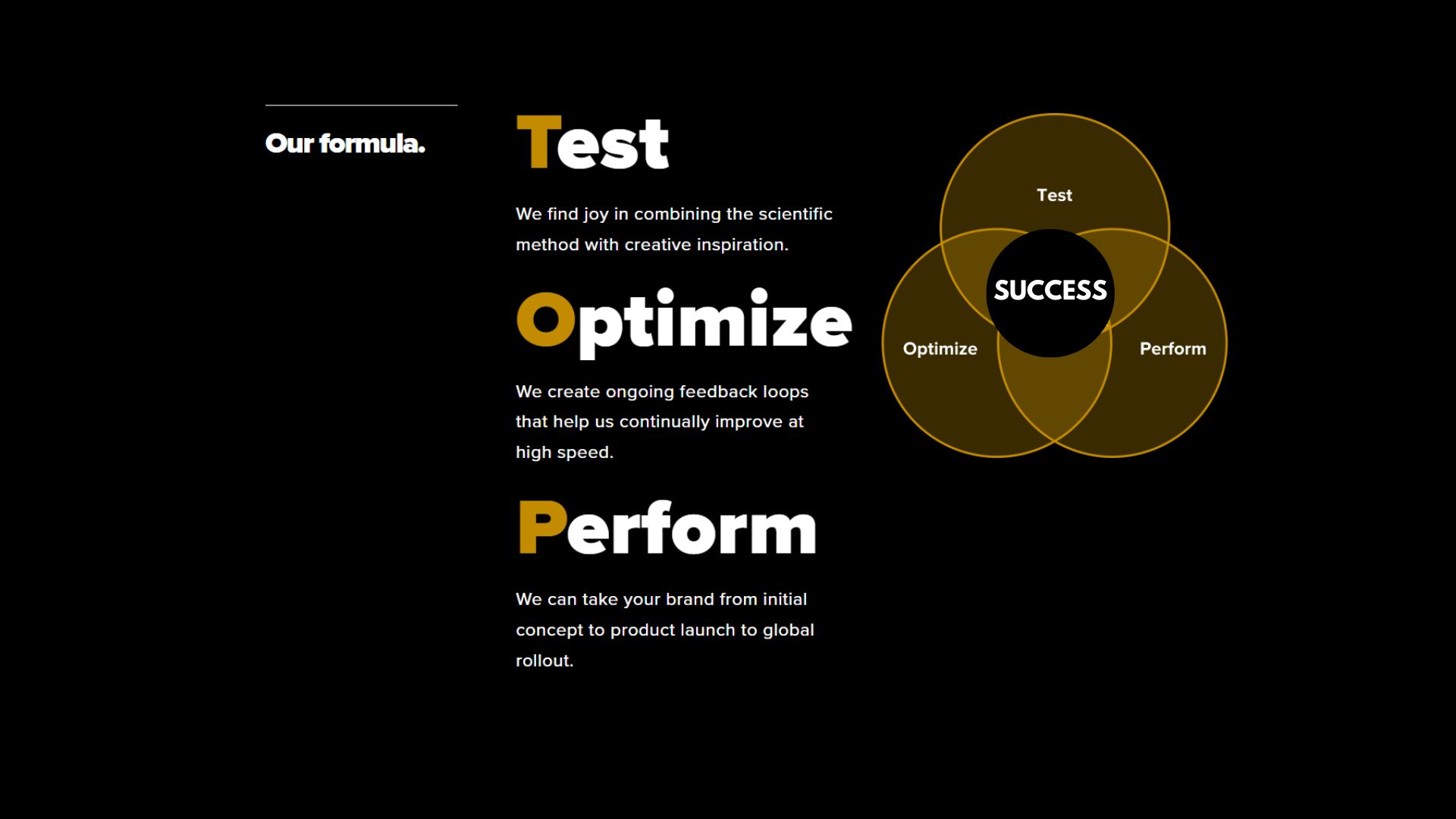 Our formula.

Test

We find joy in combining the scientific method with creative inspiration.

Optimize

We create ongoing feedback loops that help us continually improve at high speed.

Perform

We can take your brand from initial concept to product launch to global rollout.

Test

SUCCESS

Optimize

Perform